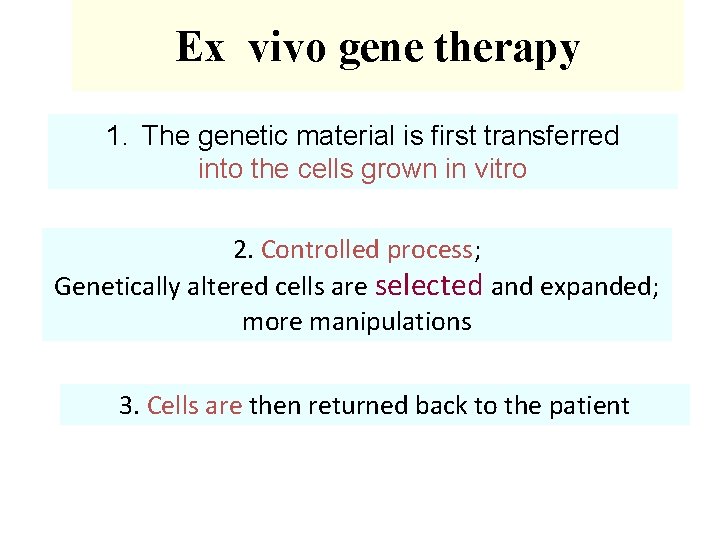 Ex vivo gene therapy

1. The genetic material is first transferred into the cells grown in vitro

2. Controlled process;
Genetically altered cells are selected and expanded; more manipulations

3. Cells are then returned back to the patient